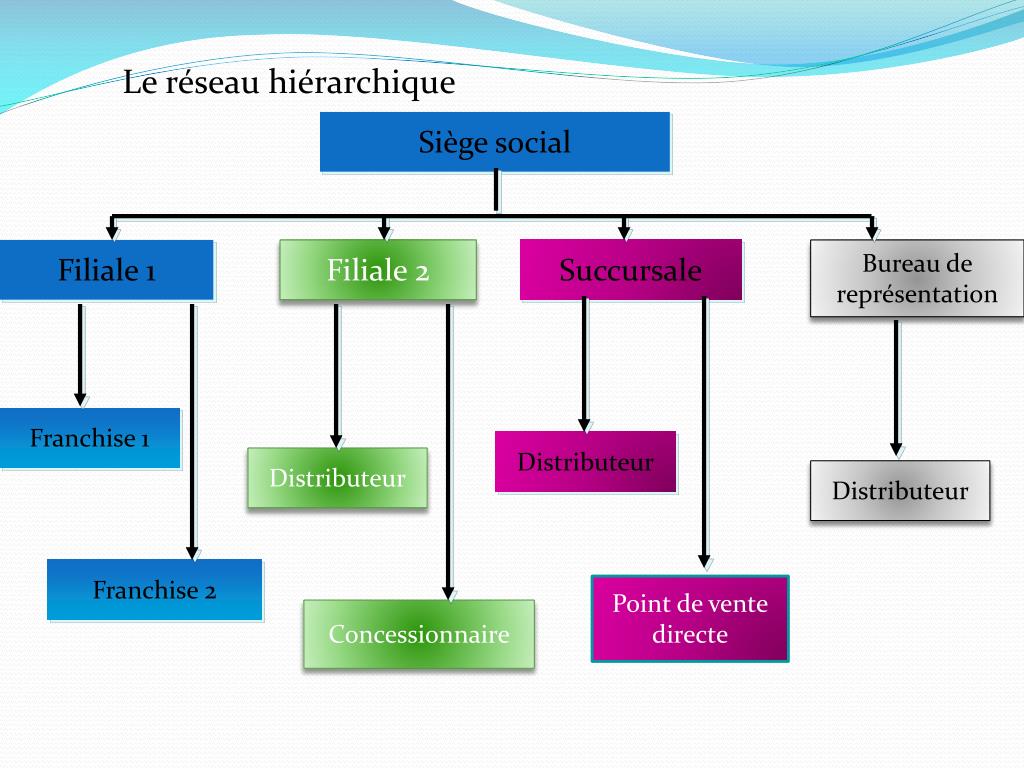 Le réseau hiérarchique

Siège social

Filiale 1

Filiale 2

Succursale

Bureau de représentation

Franchise 1

Franchise 2

Distributeur

Concessionnaire

Distributeur

Point de vente directe

Distributeur